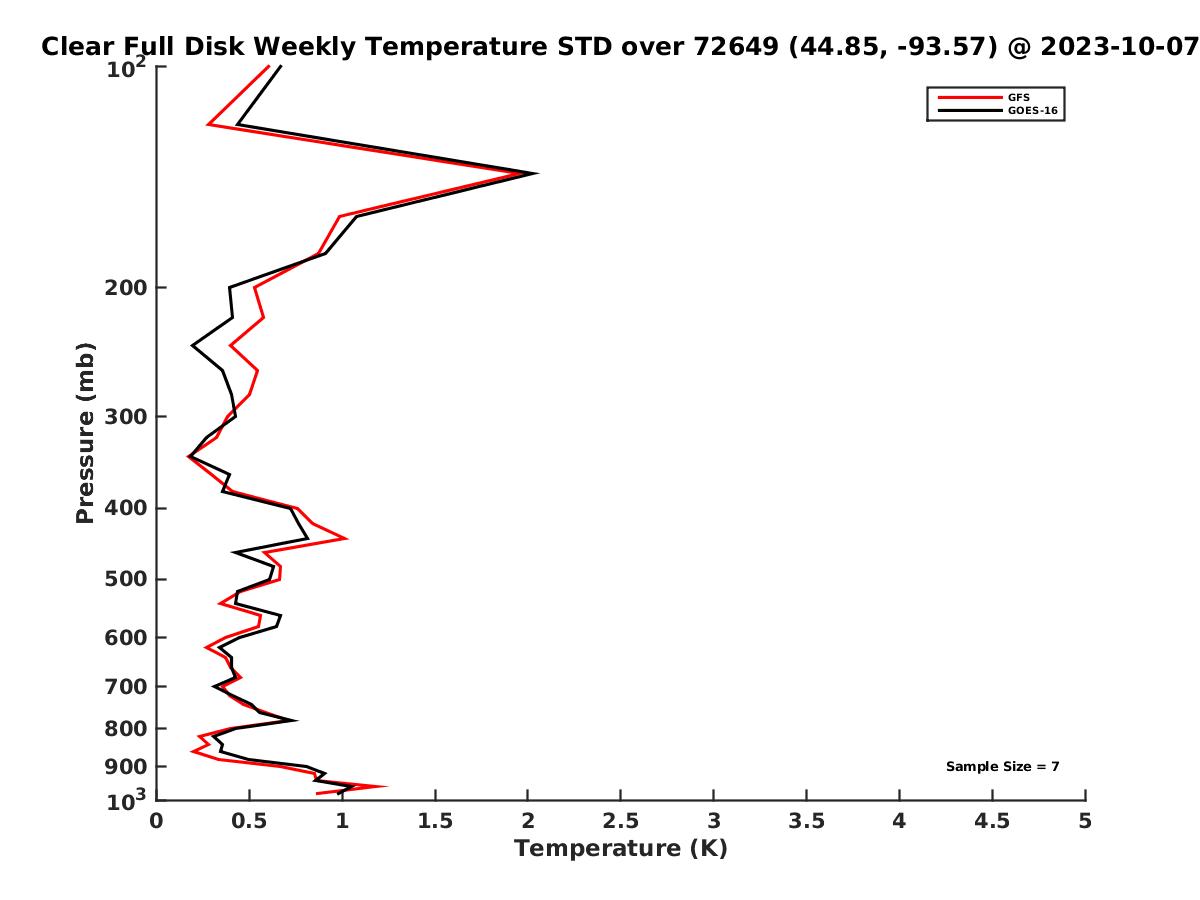 Clear Full Disk Weekly Temperature STD over 72649 (44.85, -93.57) @ 2023-10-07

GFS
GOES-16

Pressure (mb)

$10^2$
200
300
400
500
600
700
800
900
$10^3$

Sample Size = 7

0
0.5
1
1.5
2
2.5
3
3.5
4
4.5
5

Temperature (K)